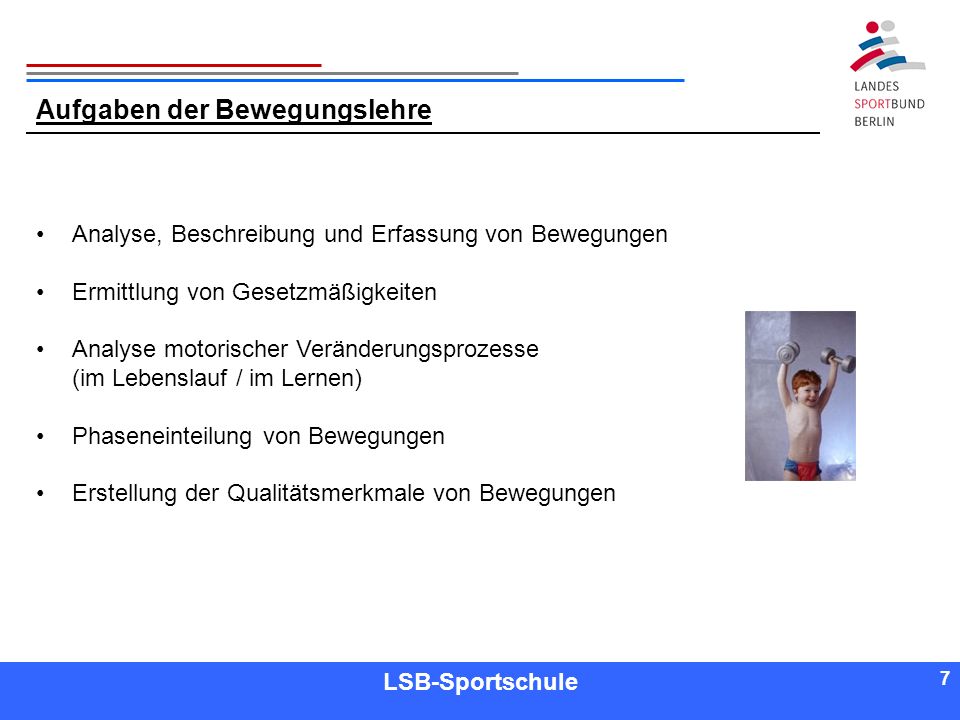 LANDES
SPORTBUND
BERLIN

Aufgaben der Bewegungslehre

• Analyse, Beschreibung und Erfassung von Bewegungen

• Ermittlung von Gesetzmäßigkeiten

• Analyse motorischer Veränderungsprozesse (im Lebenslauf / im Lernen)

• Phaseneinteilung von Bewegungen

• Erstellung der Qualitätsmerkmale von Bewegungen

LSB-Sportschule

7